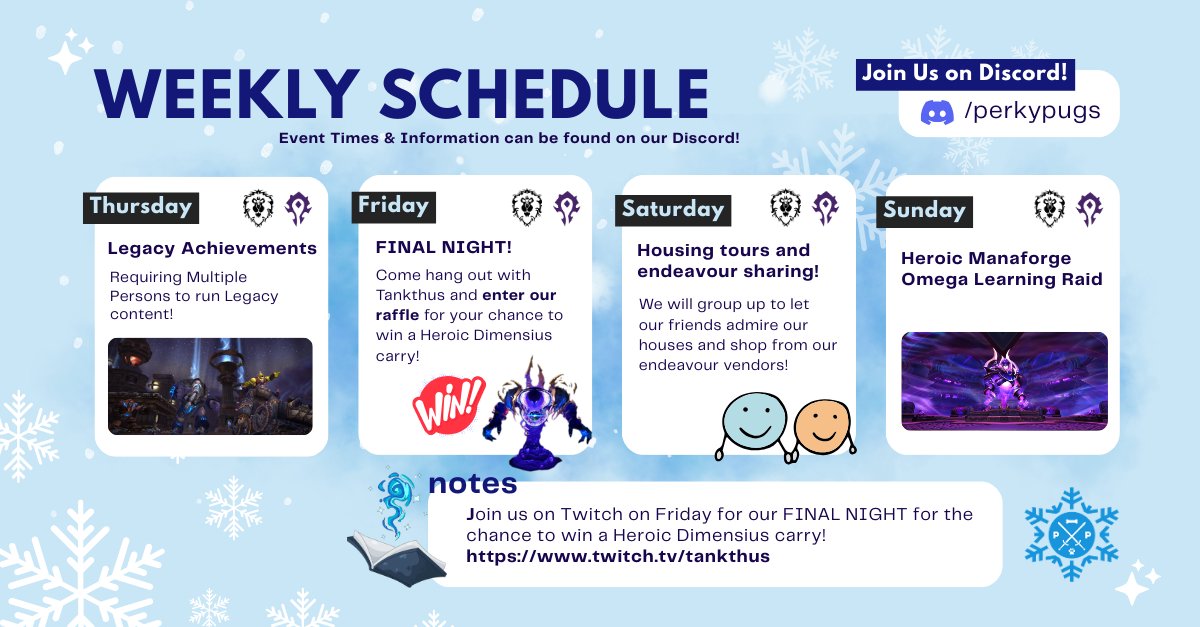 WEEKLY SCHEDULE

Event Times & Information can be found on our Discord!

Join Us on Discord!

/perkypugs

Thursday

Legacy Achievements

Requiring Multiple Persons to run Legacy content!

Friday

FINAL NIGHT!

Come hang out with Tankthus and enter our raffle for your chance to win a Heroic Dimensius carry!

WIN!

Saturday

Housing tours and endeavour sharing!

We will group up to let our friends admire our houses and shop from our endeavour vendors!

Sunday

Heroic Manaforge Omega Learning Raid

notes

Join us on Twitch on Friday for our FINAL NIGHT for the chance to win a Heroic Dimensius carry!
https://www.twitch.tv/tankthus

P P